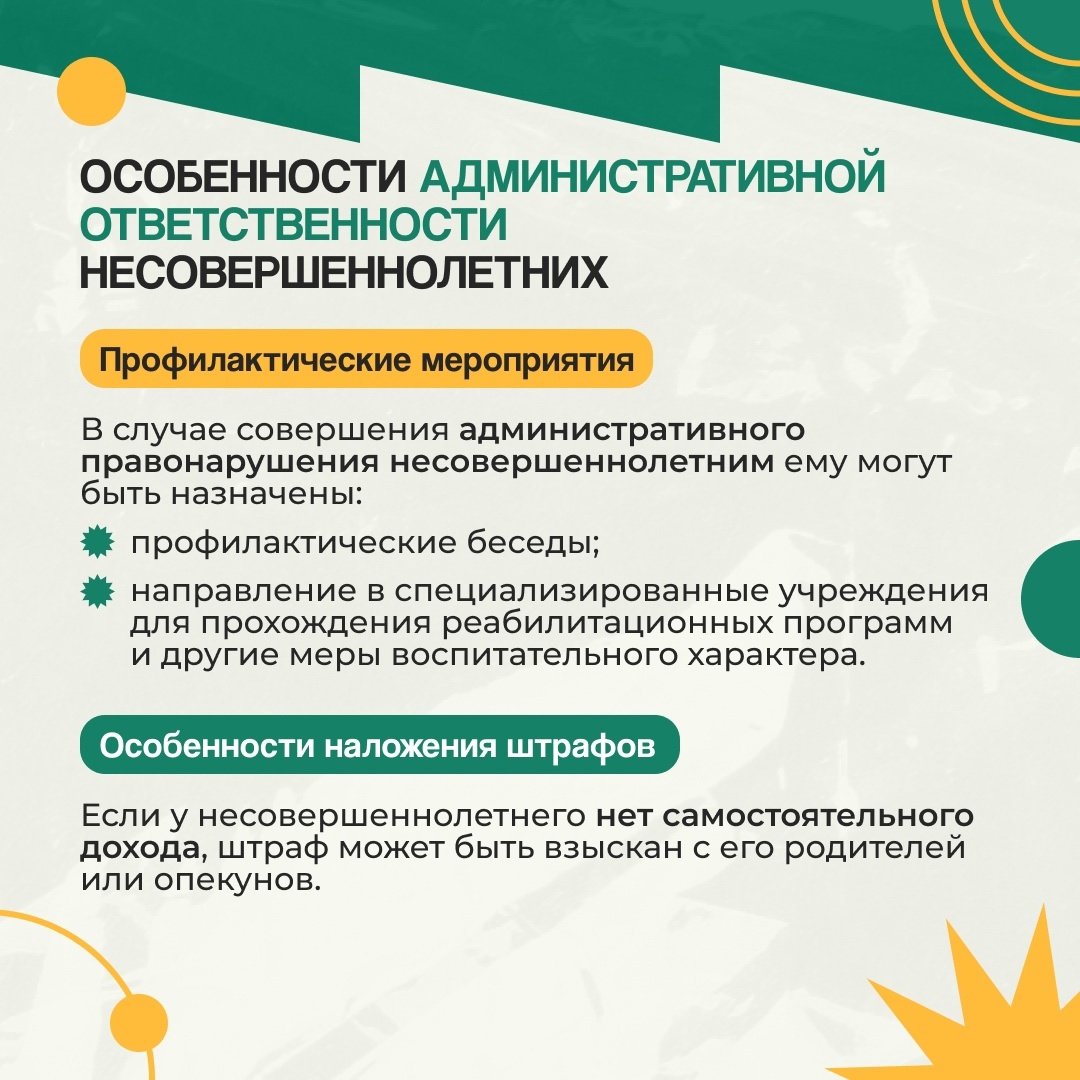 ОСОБЕННОСТИ АДМИНИСТРАТИВНОЙ ОТВЕТСТВЕННОСТИ НЕСОВЕРШЕННОЛЕТНИХ

Профилактические мероприятия

В случае совершения административного правонарушения несовершеннолетним ему могут быть назначены:

профилактические беседы;

направление в специализированные учреждения для прохождения реабилитационных программ и другие меры воспитательного характера.

Особенности наложения штрафов

Если у несовершеннолетнего нет самостоятельного дохода, штраф может быть взыскан с его родителей или опекунов.